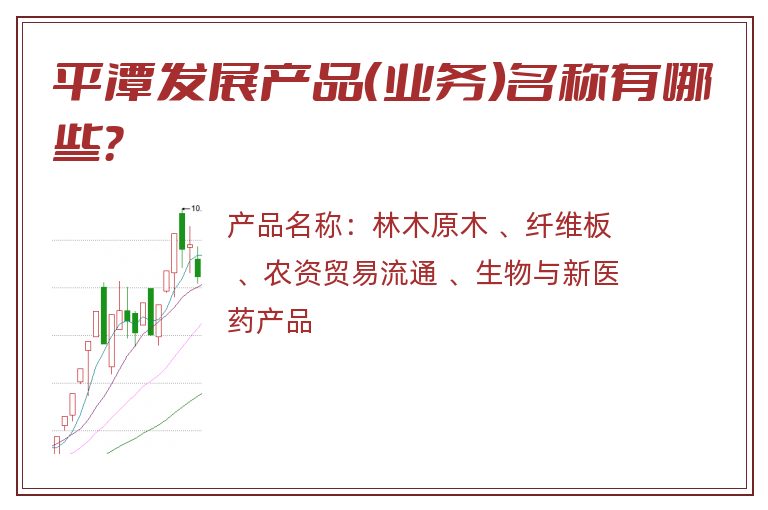 平潭发展产品(业务)名称有哪些?

10.

产品名称：林木原木 、纤维板 、农资贸易流通 、生物与新医药产品